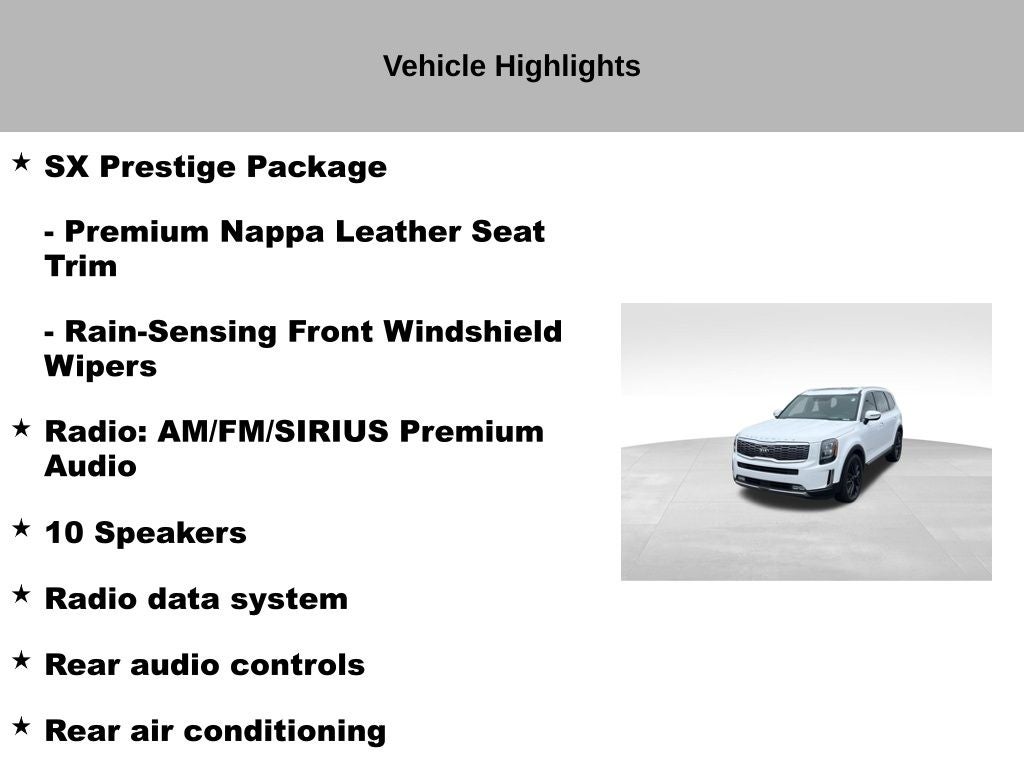 Vehicle Highlights

★ SX Prestige Package

- Premium Nappa Leather Seat Trim

- Rain-Sensing Front Windshield Wipers

★ Radio: AM/FM/SIRIUS Premium Audio

★ 10 Speakers

★ Radio data system

★ Rear audio controls

★ Rear air conditioning